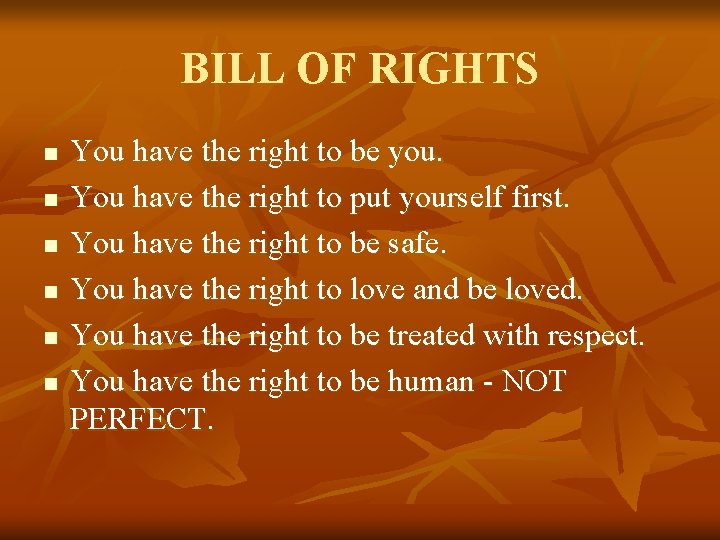 BILL OF RIGHTS

- You have the right to be you.
- You have the right to put yourself first.
- You have the right to be safe.
- You have the right to love and be loved.
- You have the right to be treated with respect.
- You have the right to be human - NOT PERFECT.